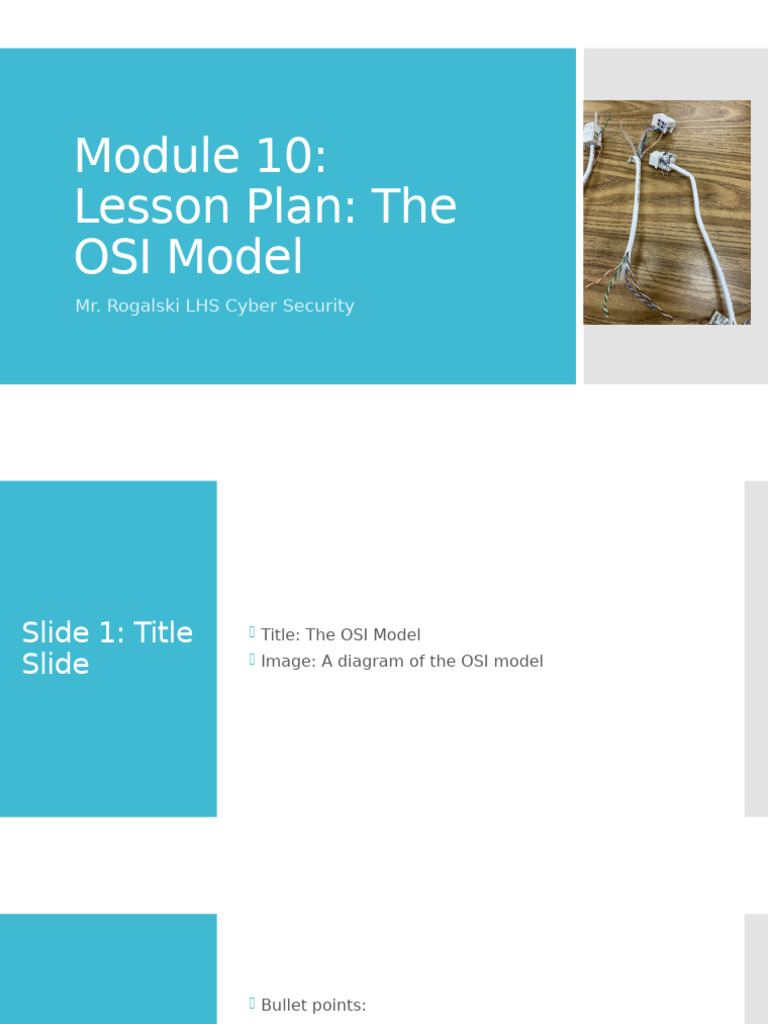 Module 10: Lesson Plan: The OSI Model

Mr. Rogalski LHS Cyber Security

Slide 1: Title Slide

Title: The OSI Model
Image: A diagram of the OSI model

Bullet points: